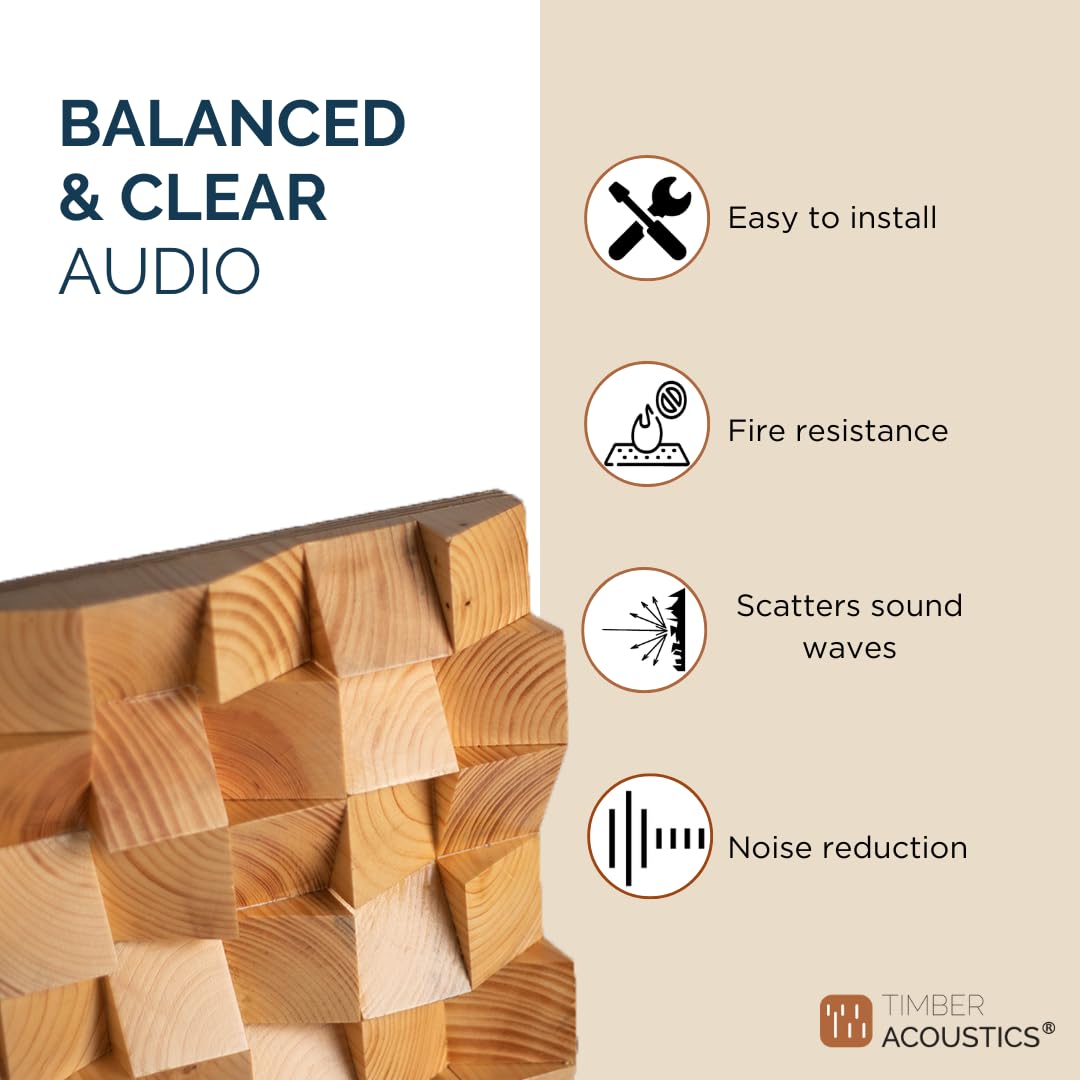 BALANCED
& CLEAR
AUDIO

Easy to install

Fire resistance

Scatters sound waves

Noise reduction

TIMBER
ACOUSTICS®